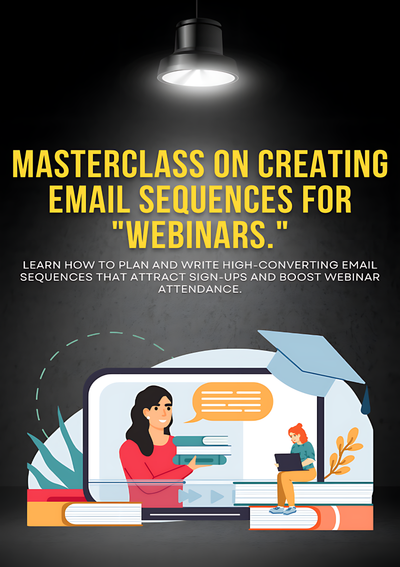 MASTERCLASS ON CREATING EMAIL SEQUENCES FOR "WEBINARS."

LEARN HOW TO PLAN AND WRITE HIGH-CONVERTING EMAIL SEQUENCES THAT ATTRACT SIGN-UPS AND BOOST WEBINAR ATTENDANCE.